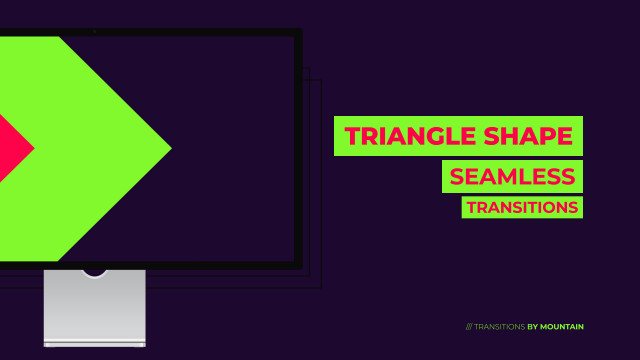 TRIANGLE SHAPE
SEAMLESS
TRANSITIONS

/// TRANSITIONS BY MOUNTAIN